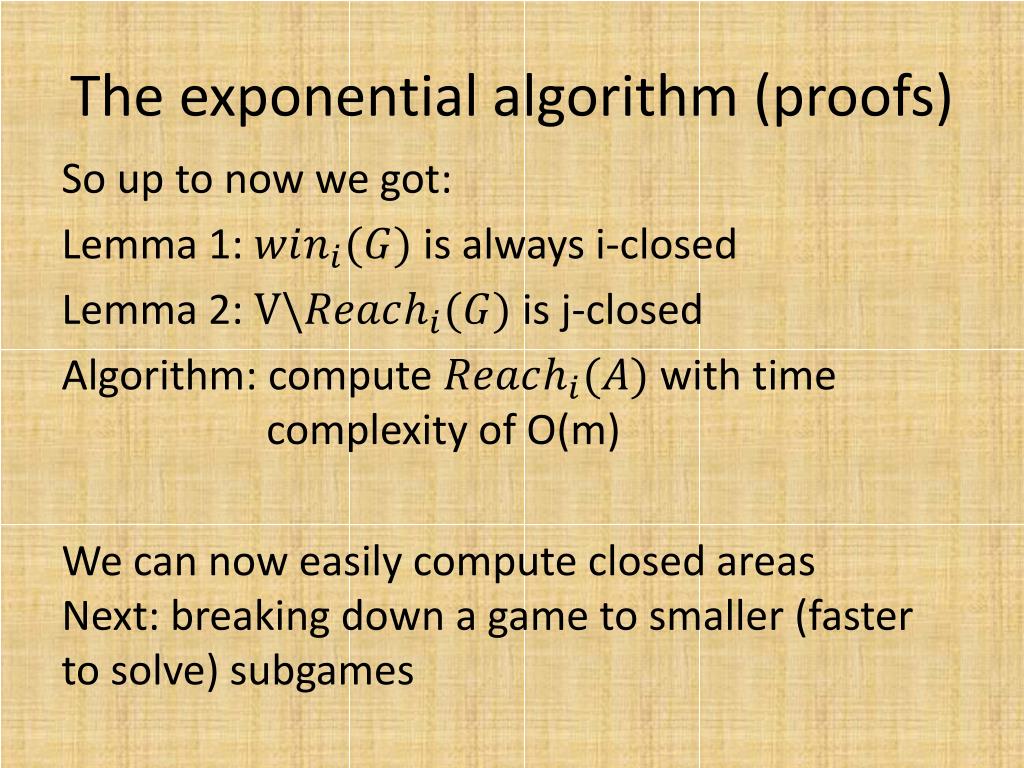 The exponential algorithm (proofs)

So up to now we got:

Lemma 1: $win_i(G)$ is always i-closed

Lemma 2: $V\backslash Reach_i(G)$ is j-closed

Algorithm: compute $Reach_i(A)$ with time complexity of O(m)

We can now easily compute closed areas
Next: breaking down a game to smaller (faster to solve) subgames